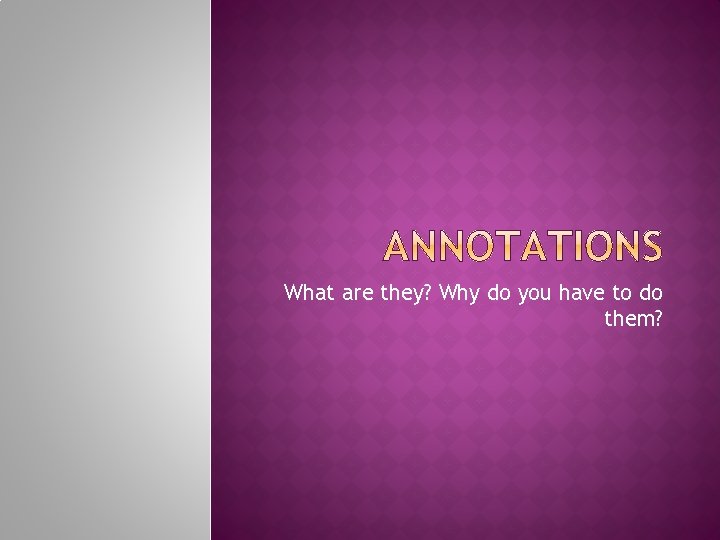 ANNOTATIONS

What are they? Why do you have to do them?